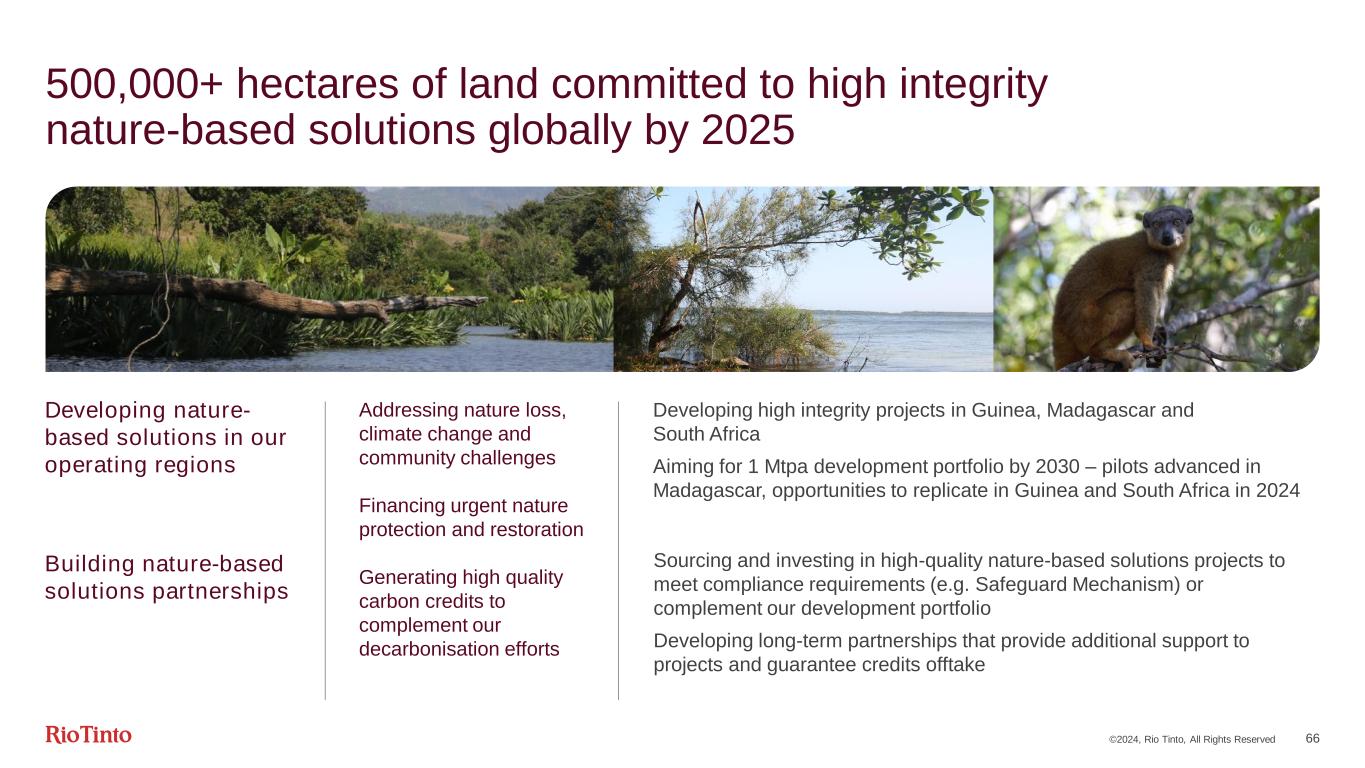 500,000+ hectares of land committed to high integrity nature-based solutions globally by 2025

Developing nature-based solutions in our operating regions

Building nature-based solutions partnerships

Addressing nature loss, climate change and community challenges

Financing urgent nature protection and restoration

Generating high quality carbon credits to complement our decarbonisation efforts

Developing high integrity projects in Guinea, Madagascar and South Africa

Aiming for 1 Mtpa development portfolio by 2030 – pilots advanced in Madagascar, opportunities to replicate in Guinea and South Africa in 2024

Sourcing and investing in high-quality nature-based solutions projects to meet compliance requirements (e.g. Safeguard Mechanism) or complement our development portfolio

Developing long-term partnerships that provide additional support to projects and guarantee credits offtake

RioTinto

©2024, Rio Tinto, All Rights Reserved 66